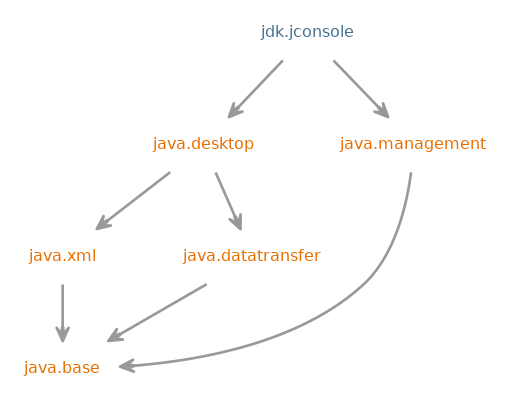 jdk.jconsole

java.desktop

java.management

java.xml

java.datatransfer

java.base